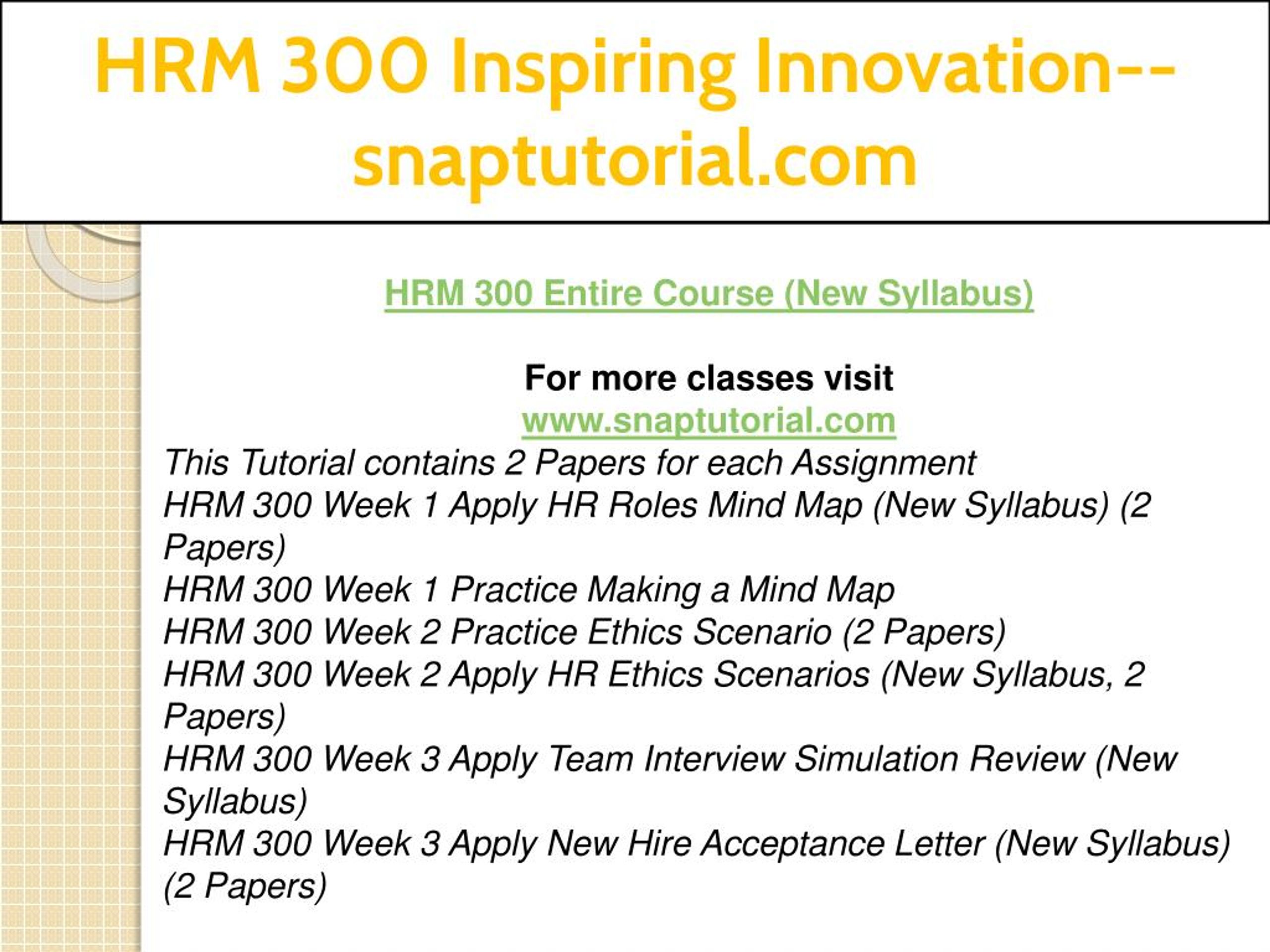 HRM 300 Inspiring Innovation--snaptutorial.com

HRM 300 Entire Course (New Syllabus)

For more classes visit
www.snaptutorial.com
This Tutorial contains 2 Papers for each Assignment
HRM 300 Week 1 Apply HR Roles Mind Map (New Syllabus) (2 Papers)
HRM 300 Week 1 Practice Making a Mind Map
HRM 300 Week 2 Practice Ethics Scenario (2 Papers)
HRM 300 Week 2 Apply HR Ethics Scenarios (New Syllabus, 2 Papers)
HRM 300 Week 3 Apply Team Interview Simulation Review (New Syllabus)
HRM 300 Week 3 Apply New Hire Acceptance Letter (New Syllabus) (2 Papers)